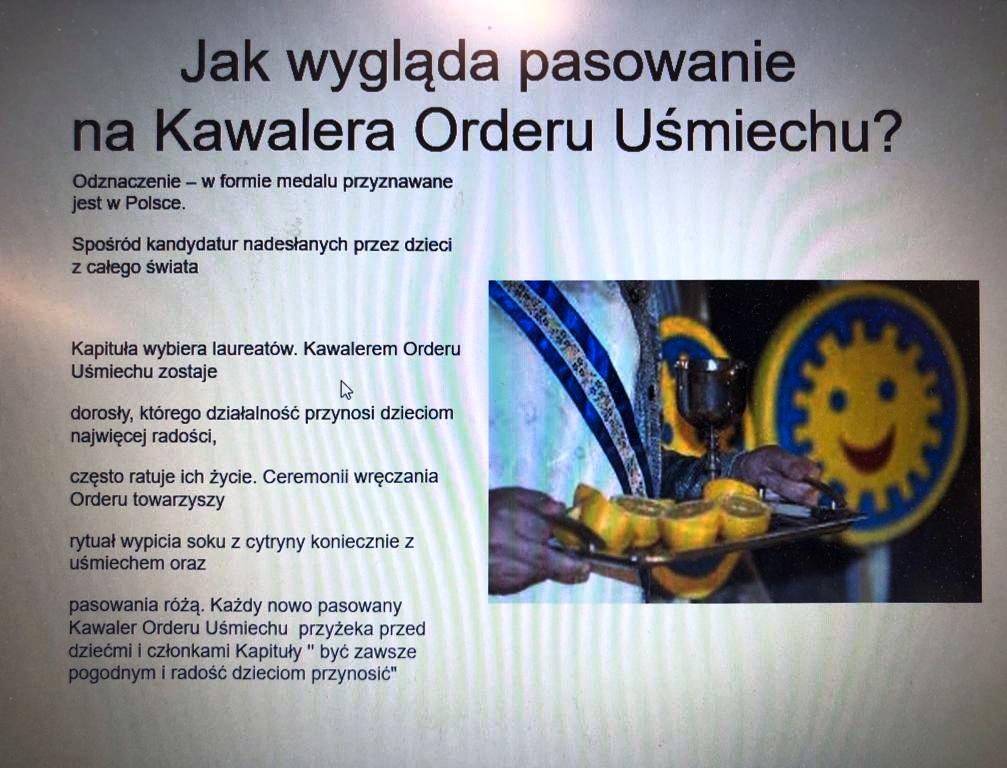 Jak wygląda pasowanie na Kawalera Orderu Uśmiechu?

Odznaczenie – w formie medalu przyznawane jest w Polsce.

Spośród kandydatur nadesłanych przez dzieci z całego świata

Kapituła wybiera laureatów. Kawalerem Orderu Uśmiechu zostaje

dorosły, którego działalność przynosi dzieciom najwięcej radości,

często ratuje ich życie. Ceremonii wręczania Orderu towarzyszy

rytuał wypicia soku z cytryny koniecznie z uśmiechem oraz

pasowania różą. Każdy nowo pasowany Kawaler Orderu Uśmiechu przyżeka przed dziećmi i członkami Kapituły " być zawsze pogodnym i radość dzieciom przynosić"